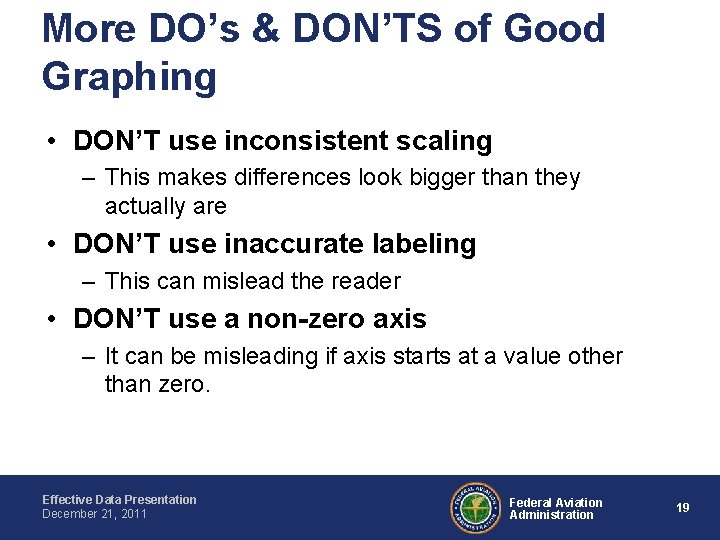 More DO's & DON'TS of Good Graphing

• DON'T use inconsistent scaling
– This makes differences look bigger than they actually are

• DON'T use inaccurate labeling
– This can mislead the reader

• DON'T use a non-zero axis
– It can be misleading if axis starts at a value other than zero.

Effective Data Presentation
December 21, 2011

FEDERAL AVIATION ADMINISTRATION

Federal Aviation Administration

19